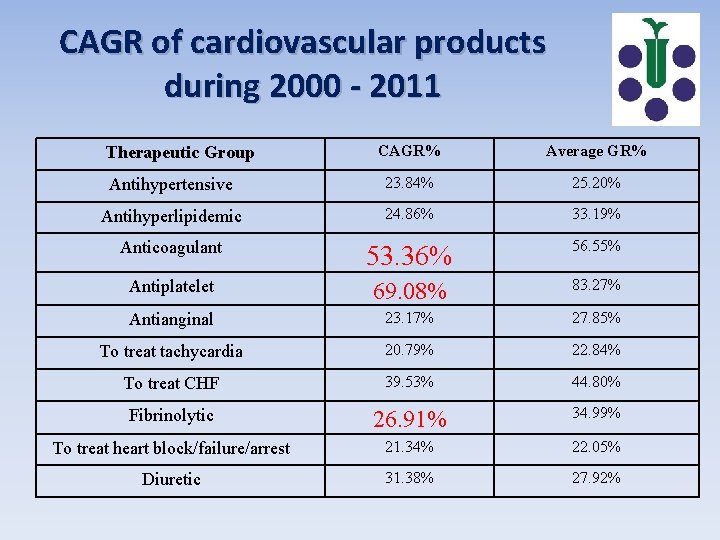 CAGR of cardiovascular products during 2000 - 2011

| Therapeutic Group | CAGR% | Average GR% |
|---|---|---|
| Antihypertensive | 23.84% | 25.20% |
| Antihyperlipidemic | 24.86% | 33.19% |
| Anticoagulant | 53.36% | 56.55% |
| Antiplatelet | 69.08% | 83.27% |
| Antianginal | 23.17% | 27.85% |
| To treat tachycardia | 20.79% | 22.84% |
| To treat CHF | 39.53% | 44.80% |
| Fibrinolytic | 26.91% | 34.99% |
| To treat heart block/failure/arrest | 21.34% | 22.05% |
| Diuretic | 31.38% | 27.92% |